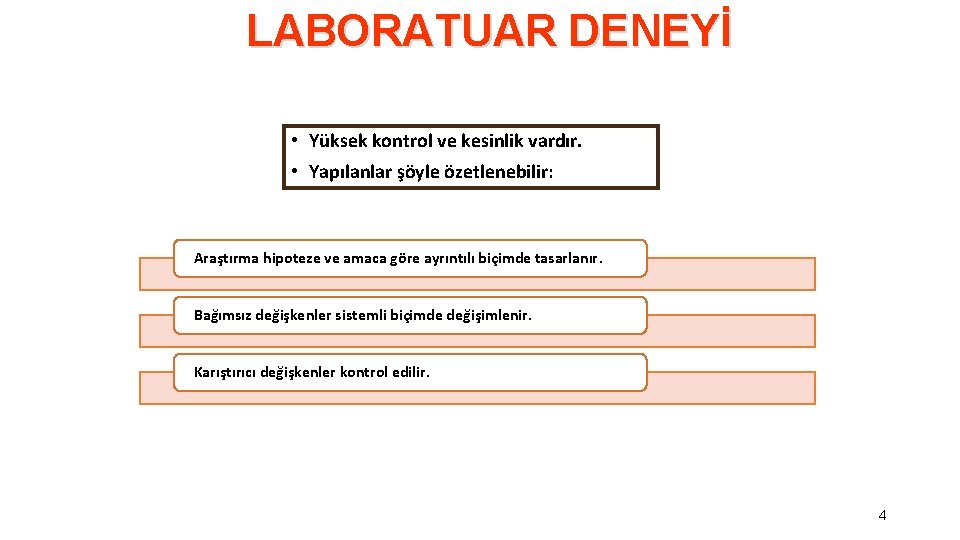 LABORATUAR DENEYİ

• Yüksek kontrol ve kesinlik vardır.
• Yapılanlar şöyle özetlenebilir:

Araştırma hipoteze ve amaca göre ayrıntılı biçimde tasarlanır.

Bağımsız değişkenler sistemli biçimde değişimlenir.

Karıştırıcı değişkenler kontrol edilir.

4